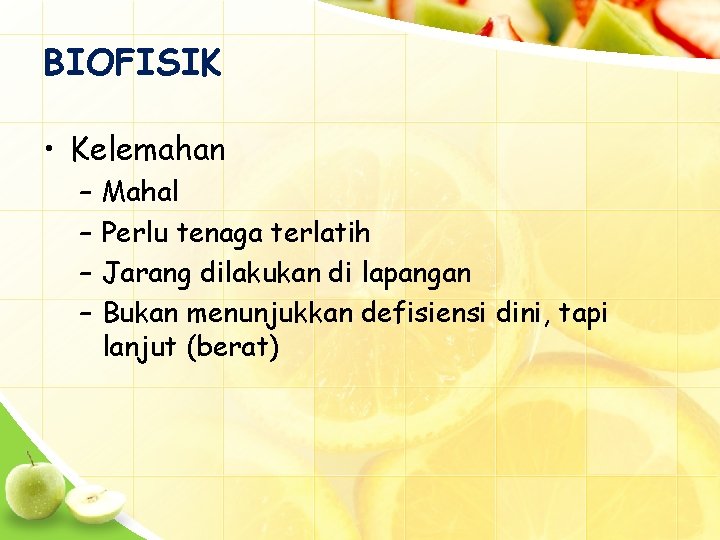 BIOFISIK

• Kelemahan
– Mahal
– Perlu tenaga terlatih
– Jarang dilakukan di lapangan
– Bukan menunjukkan defisiensi dini, tapi lanjut (berat)